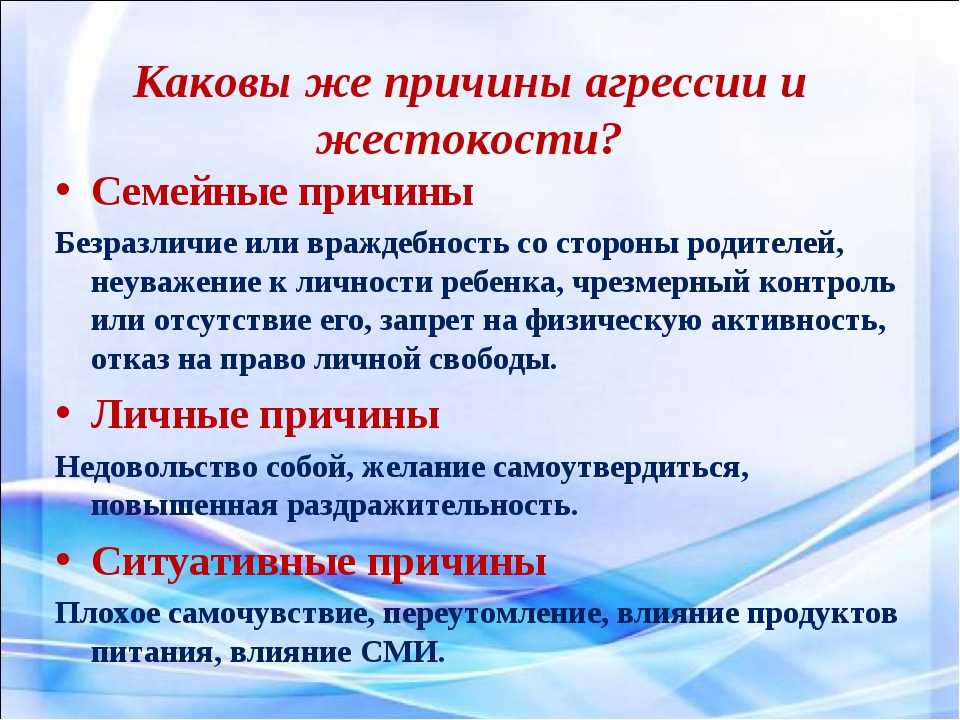 Каковы же причины агрессии и жестокости?

• Семейные причины

Безразличие или враждебность со стороны родителей, неуважение к личности ребенка, чрезмерный контроль или отсутствие его, запрет на физическую активность, отказ на право личной свободы.

• Личные причины

Недовольство собой, желание самоутвердиться, повышенная раздражительность.

• Ситуативные причины

Плохое самочувствие, переутомление, влияние продуктов питания, влияние СМИ.